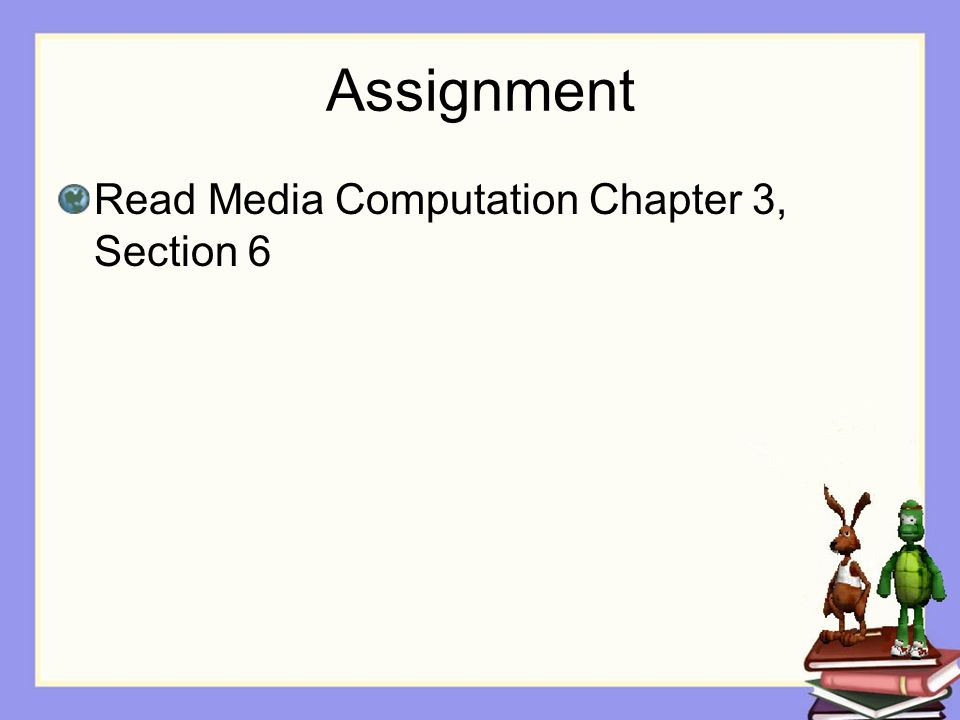 Assignment

Read Media Computation Chapter 3, Section 6